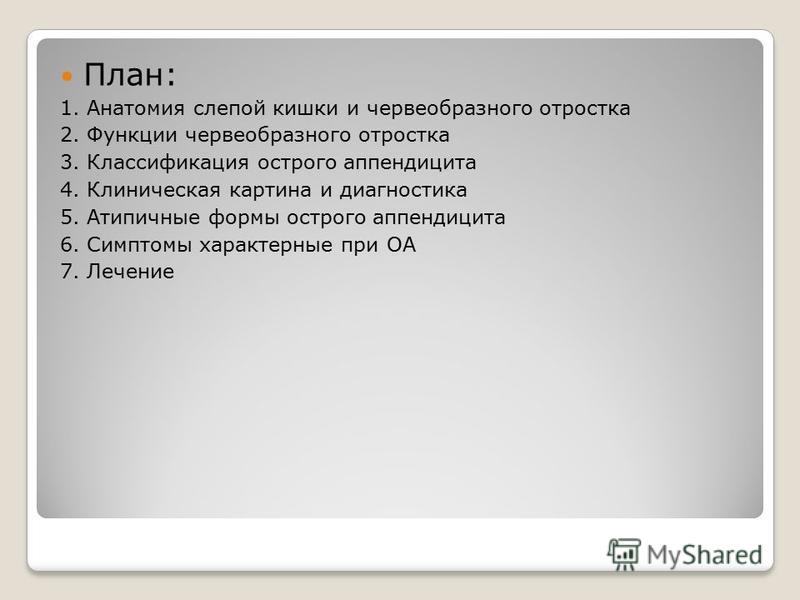 План:

1. Анатомия слепой кишки и червеобразного отростка
2. Функции червеобразного отростка
3. Классификация острого аппендицита
4. Клиническая картина и диагностика
5. Атипичные формы острого аппендицита
6. Симптомы характерные при ОА
7. Лечение

MyShared